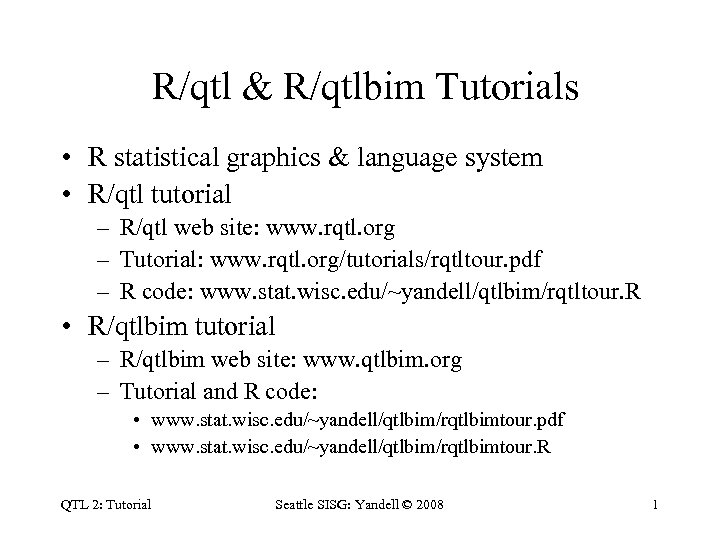 R/qtl & R/qtlbim Tutorials

• R statistical graphics & language system
• R/qtl tutorial
– R/qtl web site: www.rqtl.org
– Tutorial: www.rqtl.org/tutorials/rqtltour.pdf
– R code: www.stat.wisc.edu/~yandell/qtlbim/rqtltour.R
• R/qtlbim tutorial
– R/qtlbim web site: www.qtlbim.org
– Tutorial and R code:
• www.stat.wisc.edu/~yandell/qtlbim/rqtlbimtour.pdf
• www.stat.wisc.edu/~yandell/qtlbim/rqtlbimtour.R

QTL 2: Tutorial Seattle SISG: Yandell © 2008 1